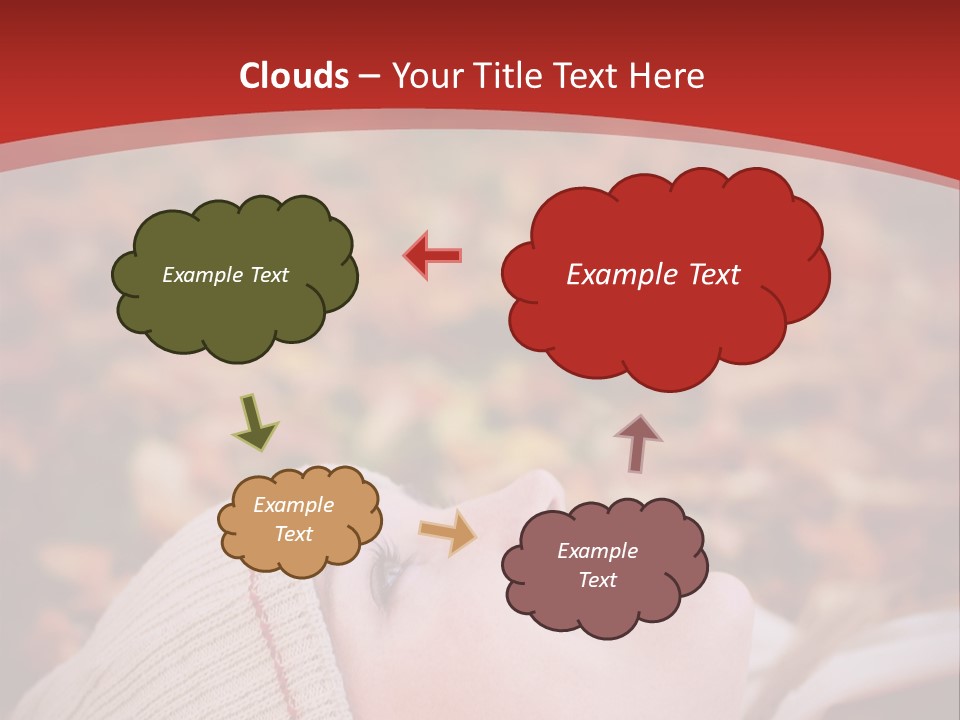 Clouds – Your Title Text Here

Example Text

Example Text

Example Text

Example Text